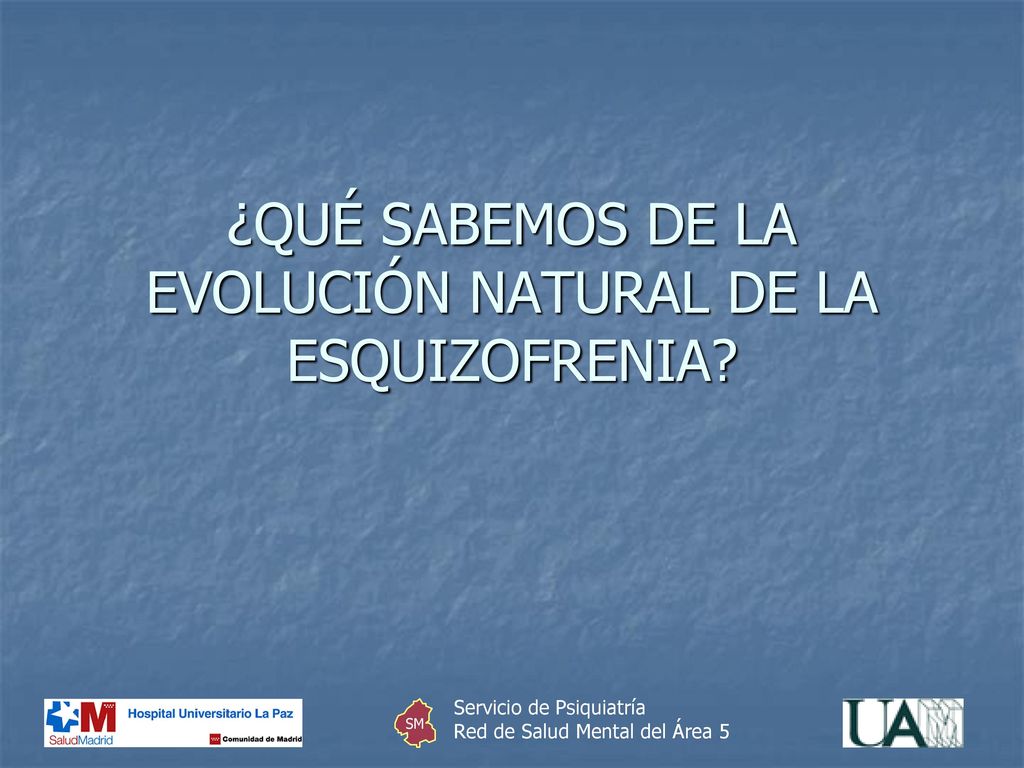 ¿QUÉ SABEMOS DE LA EVOLUCIÓN NATURAL DE LA ESQUIZOFRENIA?

SaludMadrid Hospital Universitario La Paz Comunidad de Madrid

SM

Servicio de Psiquiatría
Red de Salud Mental del Área 5

UAM